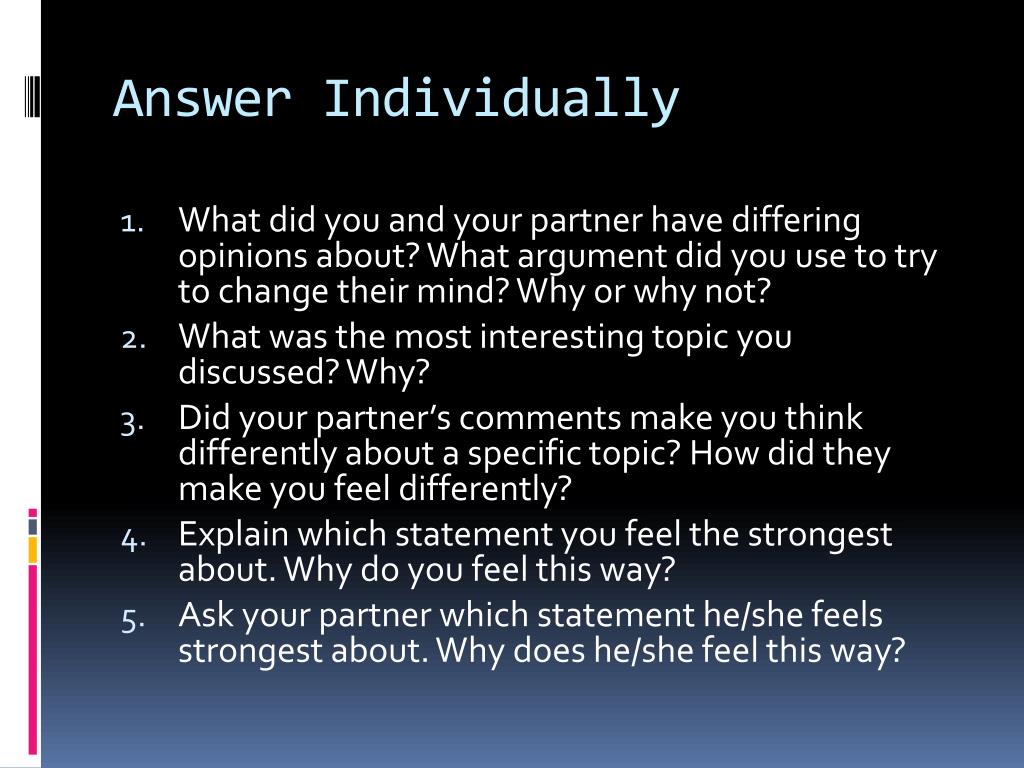 Answer Individually

1. What did you and your partner have differing opinions about? What argument did you use to try to change their mind? Why or why not?
2. What was the most interesting topic you discussed? Why?
3. Did your partner's comments make you think differently about a specific topic? How did they make you feel differently?
4. Explain which statement you feel the strongest about. Why do you feel this way?
5. Ask your partner which statement he/she feels strongest about. Why does he/she feel this way?